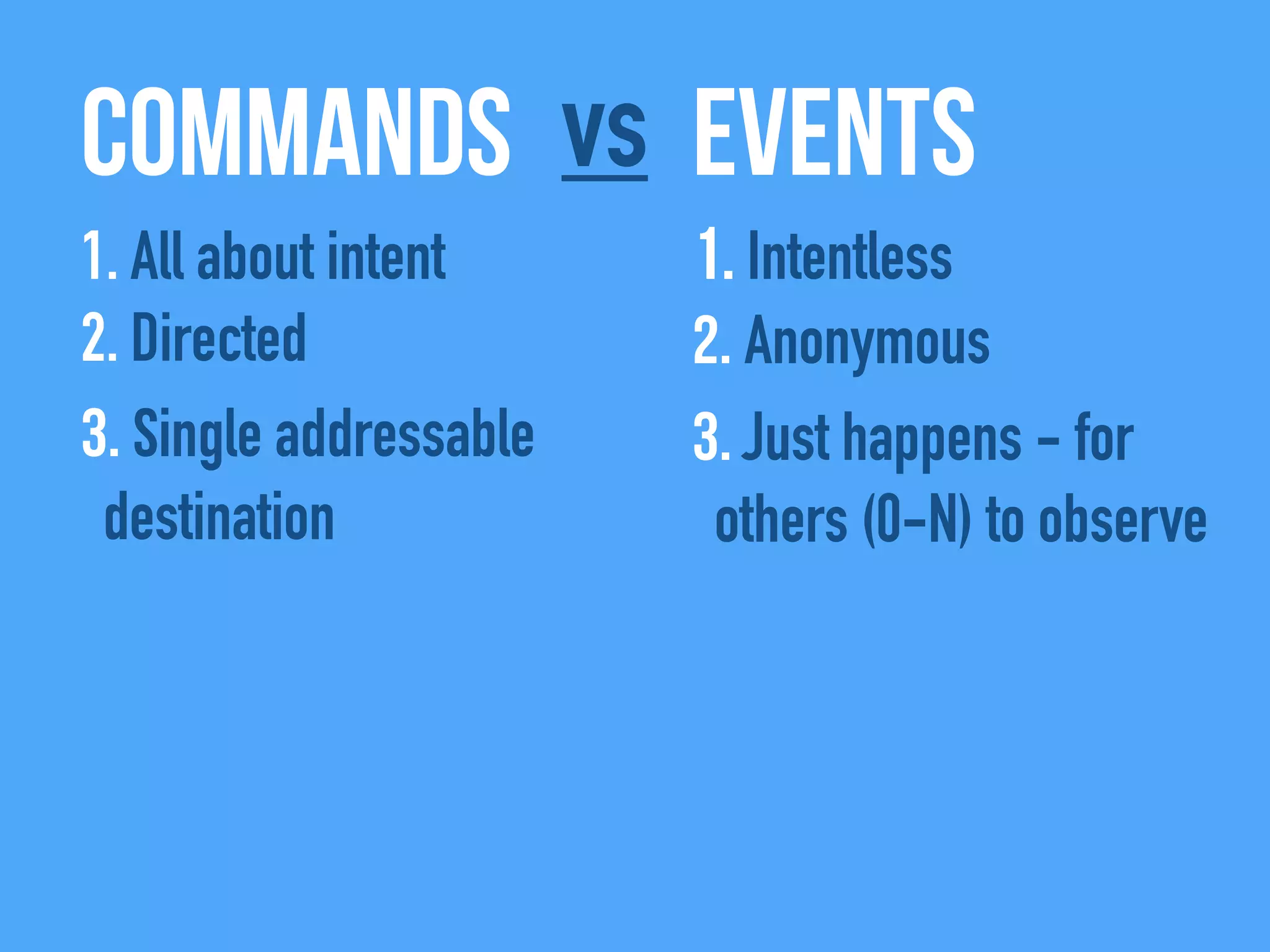 COMMANDS vs EVENTS

1. All about intent
2. Directed
3. Single addressable destination

1. Intentless
2. Anonymous
3. Just happens – for others (0–N) to observe